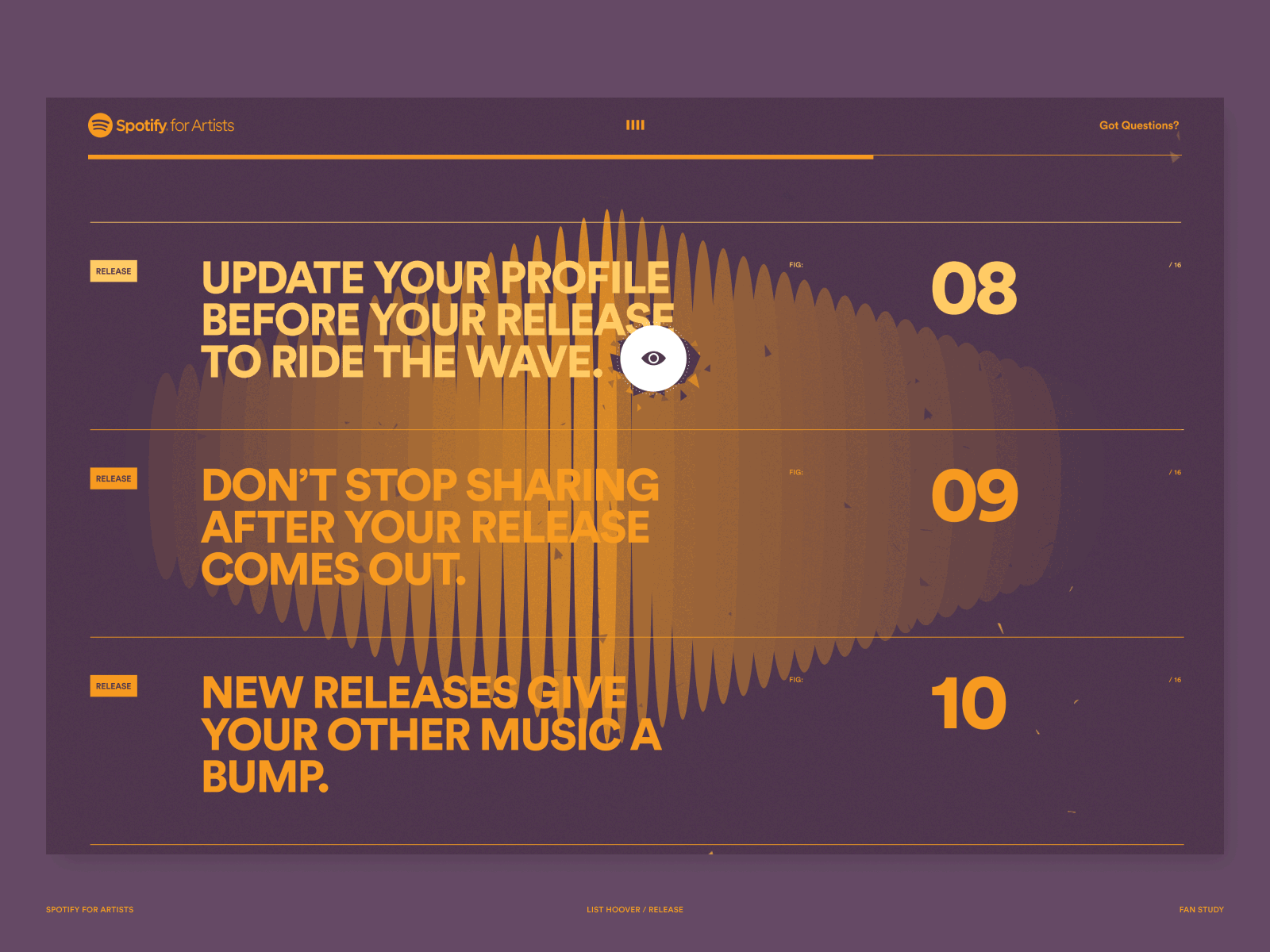 Spotify for Artists

Got Questions?

RELEASE

UPDATE YOUR PROFILE BEFORE YOUR RELEASE TO RIDE THE WAVE.

FIG:

08

/ 16

RELEASE

DON'T STOP SHARING AFTER YOUR RELEASE COMES OUT.

FIG:

09

/ 16

RELEASE

NEW RELEASES GIVE YOUR OTHER MUSIC A BUMP.

FIG:

10

/ 16

SPOTIFY FOR ARTISTS

LIST HOOVER / RELEASE

FAN STUDY